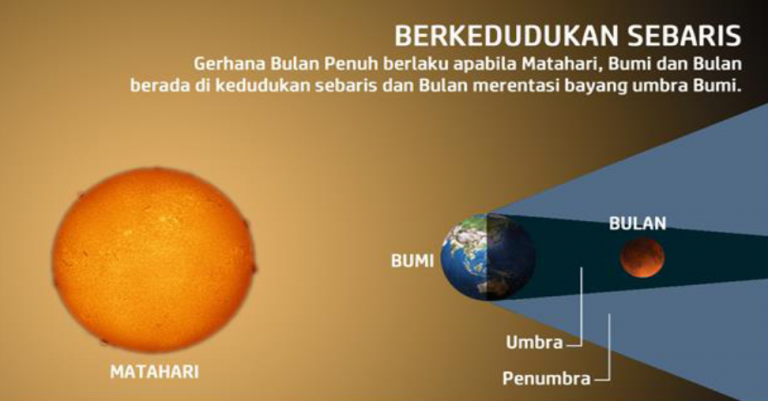 BERKEDUDUKAN SEBARIS

Gerhana Bulan Penuh berlaku apabila Matahari, Bumi dan Bulan berada di kedudukan sebaris dan Bulan merentasi bayang umbra Bumi.

BULAN

BUMI

Umbra

Penumbra

MATAHARI